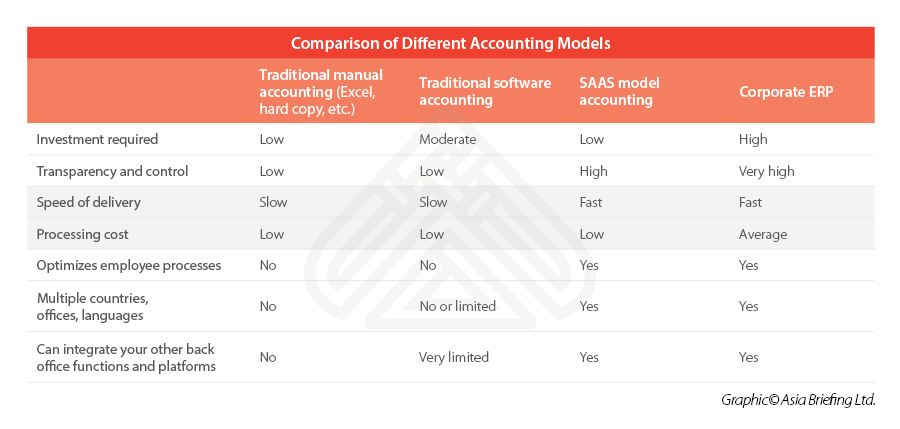 Comparison of Different Accounting Models

| | Traditional manual accounting (Excel, hard copy, etc.) | Traditional software accounting | SAAS model accounting | Corporate ERP |
|---|---|---|---|---|
| Investment required | Low | Moderate | Low | High |
| Transparency and control | Low | Low | High | Very high |
| Speed of delivery | Slow | Slow | Fast | Fast |
| Processing cost | Low | Low | Low | Average |
| Optimizes employee processes | No | No | Yes | Yes |
| Multiple countries, offices, languages | No | No or limited | Yes | Yes |
| Can integrate your other back office functions and platforms | No | Very limited | Yes | Yes |

Graphic© Asia Briefing Ltd.